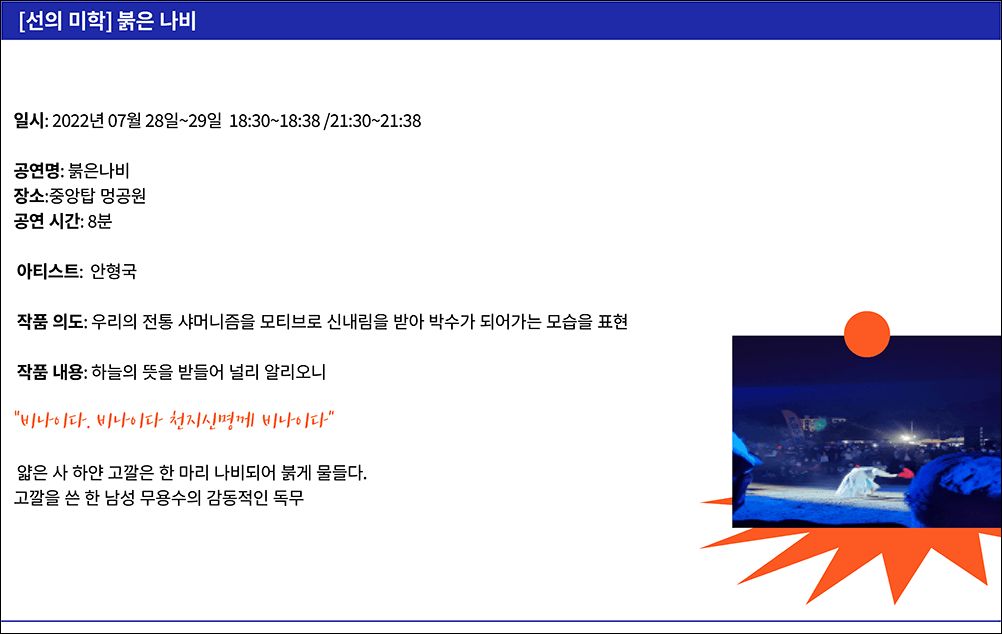 [선의 미학] 붉은 나비

일시: 2022년 07월 28일~29일 18:30~18:38 /21:30~21:38

공연명: 붉은나비
장소:중앙탑 멍공원
공연 시간: 8분

아티스트: 안형국

작품 의도: 우리의 전통 샤머니즘을 모티브로 신내림을 받아 박수가 되어가는 모습을 표현

작품 내용: 하늘의 뜻을 받들어 널리 알리오니

"비나이다. 비나이다 천지신명께 비나이다"

얇은 사 하얀 고깔은 한 마리 나비되어 붉게 물들다.
고깔을 쓴 한 남성 무용수의 감동적인 독무